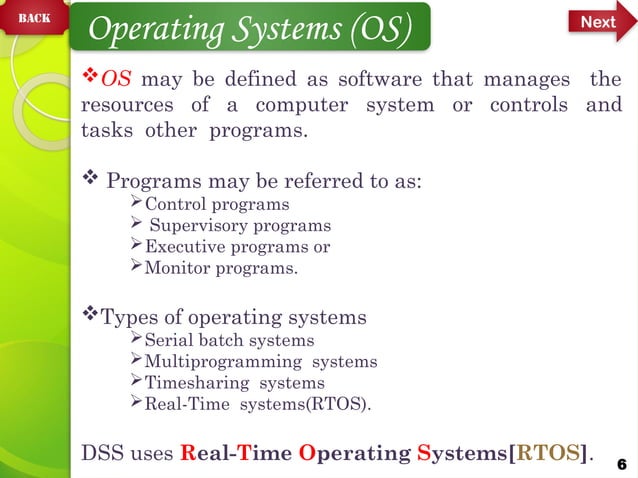 BACK

Operating Systems (OS)

Next

❖OS may be defined as software that manages the resources of a computer system or controls and tasks other programs.

❖ Programs may be referred to as:
➢Control programs
➢ Supervisory programs
➢Executive programs or
➢Monitor programs.

❖Types of operating systems
➢Serial batch systems
➢Multiprogramming systems
➢Timesharing systems
➢Real-Time systems(RTOS).

DSS uses Real-Time Operating Systems[RTOS].

6